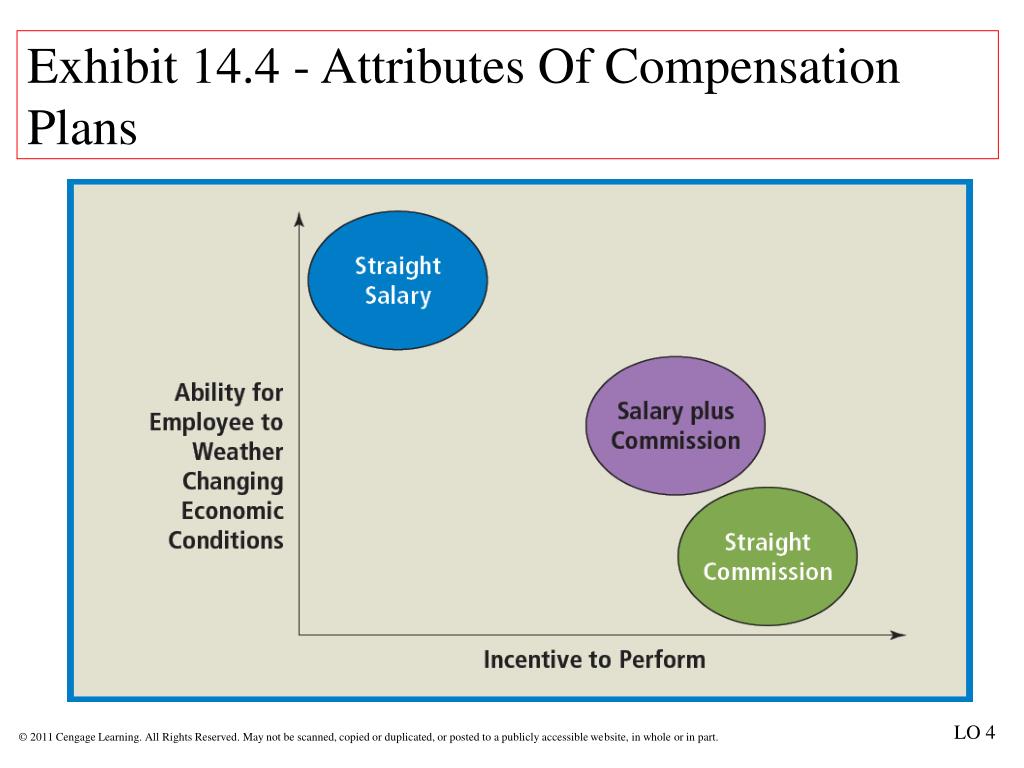 Exhibit 14.4 - Attributes Of Compensation Plans

Straight Salary

Ability for Employee to Weather Changing Economic Conditions

Salary plus Commission

Straight Commission

Incentive to Perform

© 2011 Cengage Learning. All Rights Reserved. May not be scanned, copied or duplicated, or posted to a publicly accessible website, in whole or in part.

LO 4